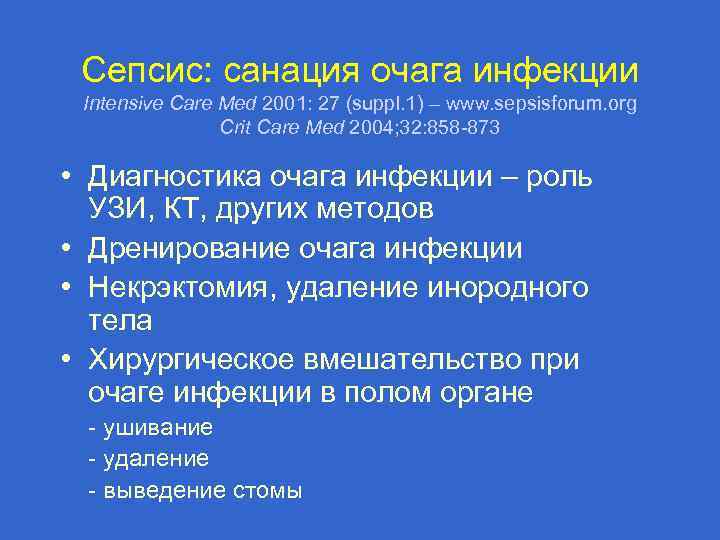 Сепсис: санация очага инфекции
Intensive Care Med 2001: 27 (suppl.1) – www.sepsisforum.org
Crit Care Med 2004;32:858-873

• Диагностика очага инфекции – роль УЗИ, КТ, других методов
• Дренирование очага инфекции
• Некрэктомия, удаление инородного тела
• Хирургическое вмешательство при очаге инфекции в полом органе
- ушивание
- удаление
- выведение стомы